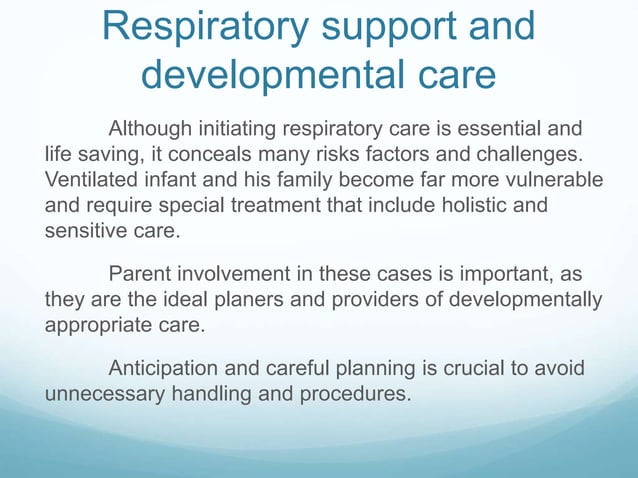 Respiratory support and developmental care

Although initiating respiratory care is essential and life saving, it conceals many risks factors and challenges. Ventilated infant and his family become far more vulnerable and require special treatment that include holistic and sensitive care.

Parent involvement in these cases is important, as they are the ideal planers and providers of developmentally appropriate care.

Anticipation and careful planning is crucial to avoid unnecessary handling and procedures.